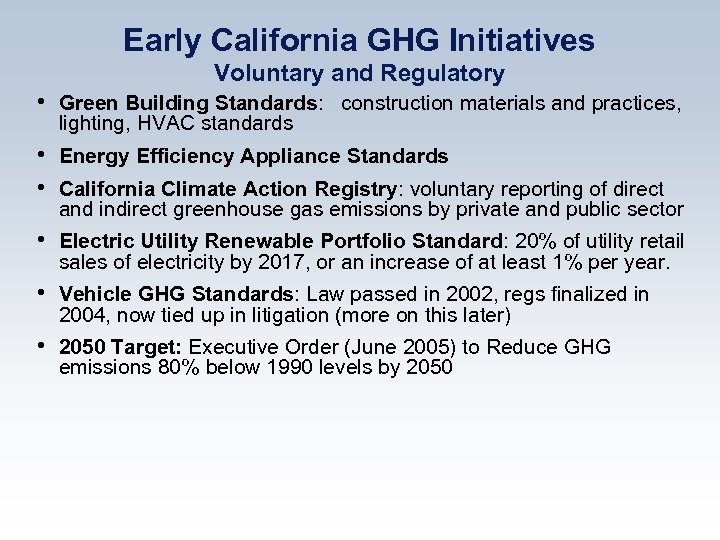 Early California GHG Initiatives
Voluntary and Regulatory

• Green Building Standards: construction materials and practices, lighting, HVAC standards
• Energy Efficiency Appliance Standards
• California Climate Action Registry: voluntary reporting of direct and indirect greenhouse gas emissions by private and public sector
• Electric Utility Renewable Portfolio Standard: 20% of utility retail sales of electricity by 2017, or an increase of at least 1% per year.
• Vehicle GHG Standards: Law passed in 2002, regs finalized in 2004, now tied up in litigation (more on this later)
• 2050 Target: Executive Order (June 2005) to Reduce GHG emissions 80% below 1990 levels by 2050